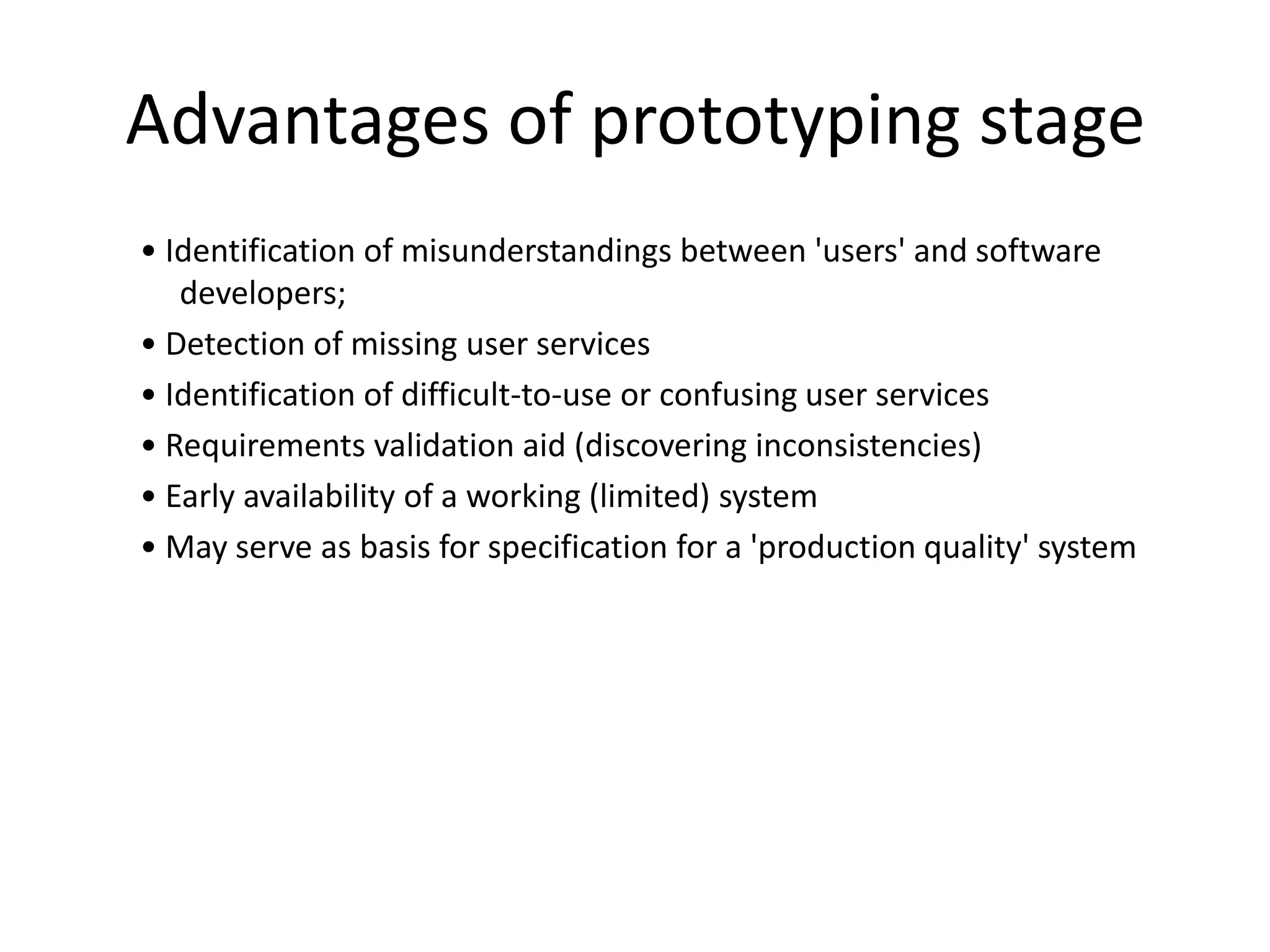 Advantages of prototyping stage

• Identification of misunderstandings between 'users' and software developers;
• Detection of missing user services
• Identification of difficult-to-use or confusing user services
• Requirements validation aid (discovering inconsistencies)
• Early availability of a working (limited) system
• May serve as basis for specification for a 'production quality' system